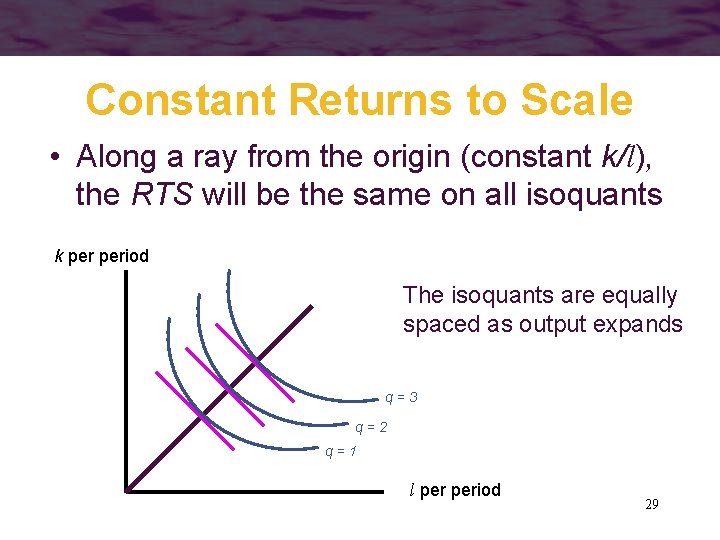 Constant Returns to Scale

• Along a ray from the origin (constant $k/l$), the $RTS$ will be the same on all isoquants

$k$ per period

The isoquants are equally spaced as output expands

$q = 3$

$q = 2$

$q = 1$

$l$ per period

29